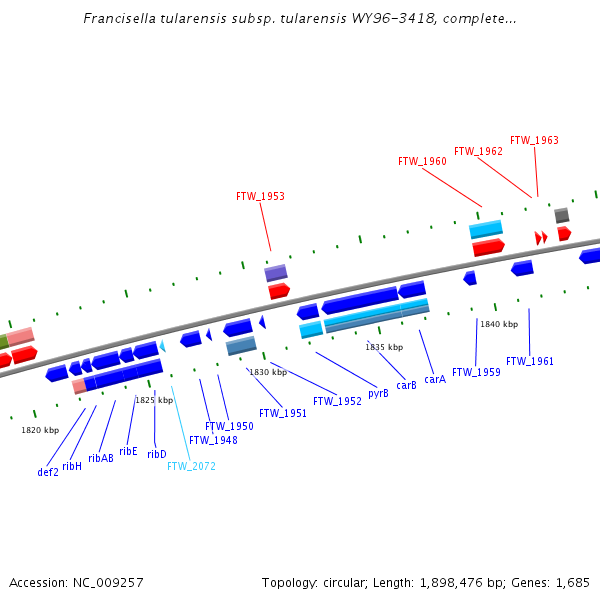 Francisella tularensis subsp. tularensis WY96-3418, complete...

FTW_1963
FTW_1962
FTW_1960
FTW_1953

1840 kbp
1835 kbp
1830 kbp
1825 kbp
1820 kbp

FTW_1961
FTW_1959
carA
carB
pyrB
FTW_1952
FTW_1951
FTW_1950
FTW_1948
FTW_2072
ribD
ribE
ribAB
ribH
def2

Accession: NC_009257
Topology: circular; Length: 1,898,476 bp; Genes: 1,685